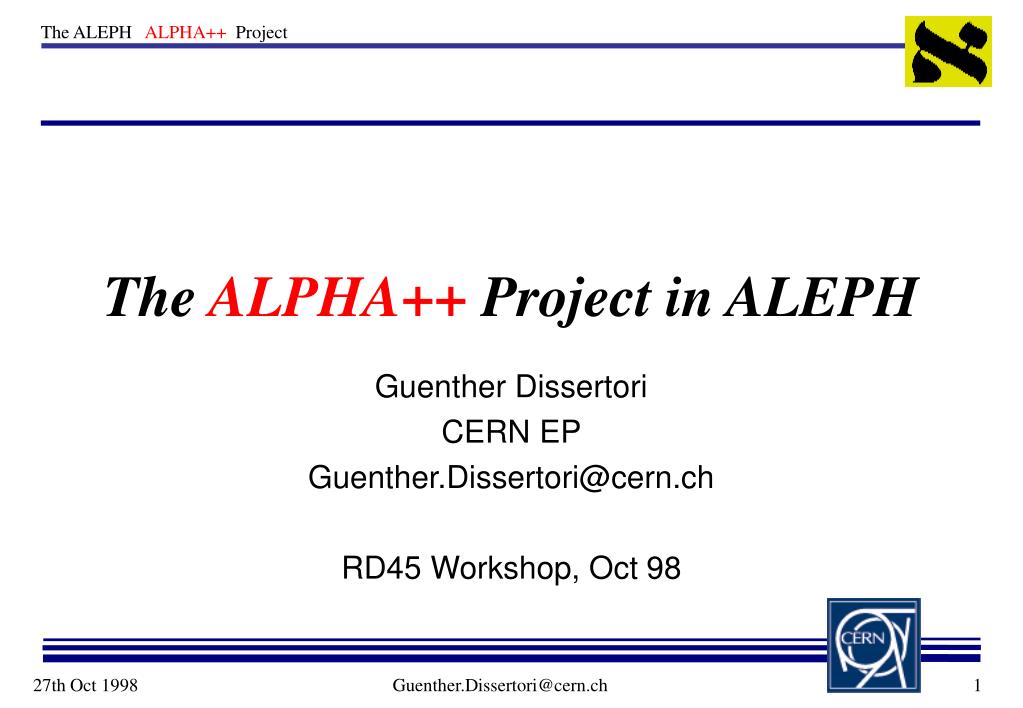 The ALEPH ALPHA++ Project

א

The ALPHA++ Project in ALEPH

Guenther Dissertori
CERN EP
Guenther.Dissertori@cern.ch

RD45 Workshop, Oct 98

CERN

27th Oct 1998 Guenther.Dissertori@cern.ch 1